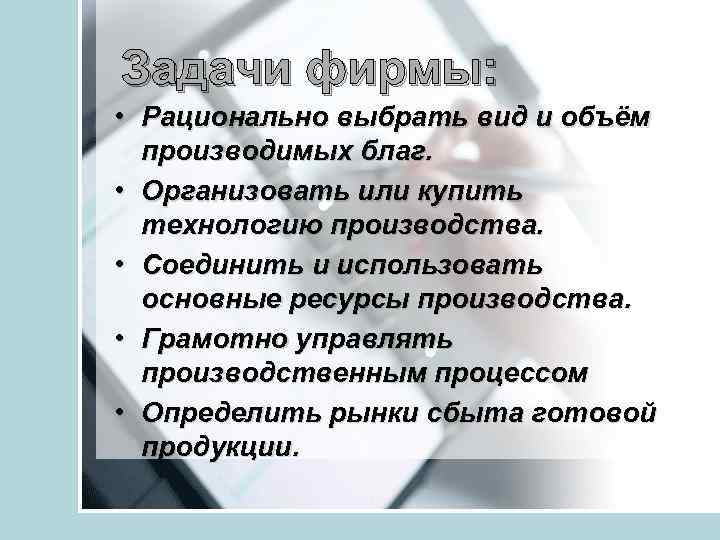 Задачи фирмы:

• Рационально выбрать вид и объём производимых благ.
• Организовать или купить технологию производства.
• Соединить и использовать основные ресурсы производства.
• Грамотно управлять производственным процессом
• Определить рынки сбыта готовой продукции.